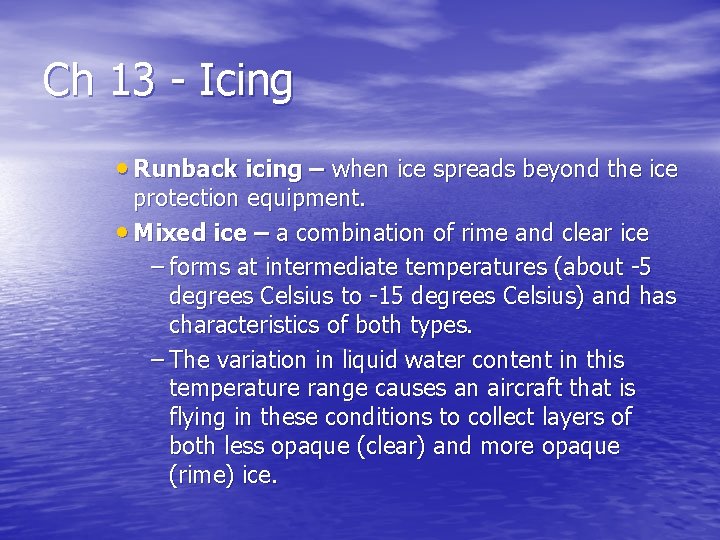 Ch 13 - Icing

• Runback icing – when ice spreads beyond the ice protection equipment.
• Mixed ice – a combination of rime and clear ice
– forms at intermediate temperatures (about -5 degrees Celsius to -15 degrees Celsius) and has characteristics of both types.
– The variation in liquid water content in this temperature range causes an aircraft that is flying in these conditions to collect layers of both less opaque (clear) and more opaque (rime) ice.